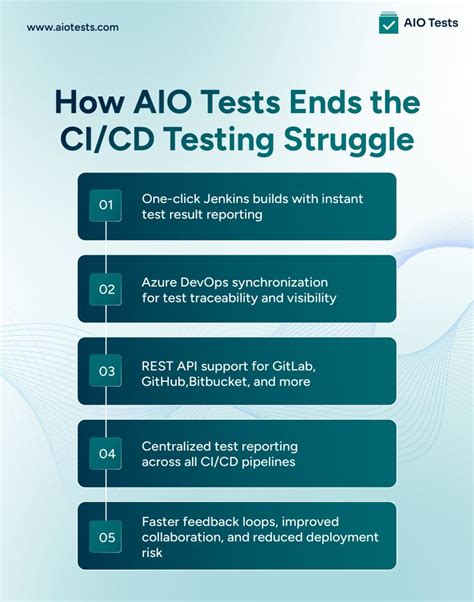 www.aiotests.com

AIO Tests

How AIO Tests Ends the CI/CD Testing Struggle

01 One-click Jenkins builds with instant test result reporting

02 Azure DevOps synchronization for test traceability and visibility

03 REST API support for GitLab, GitHub,Bitbucket, and more

04 Centralized test reporting across all CI/CD pipelines

05 Faster feedback loops, improved collaboration, and reduced deployment risk